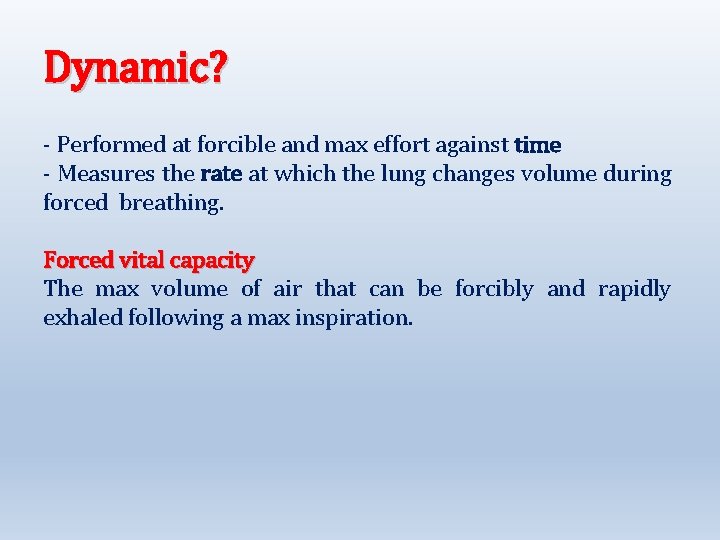 Dynamic?

- Performed at forcible and max effort against time
- Measures the rate at which the lung changes volume during forced breathing.

Forced vital capacity
The max volume of air that can be forcibly and rapidly exhaled following a max inspiration.